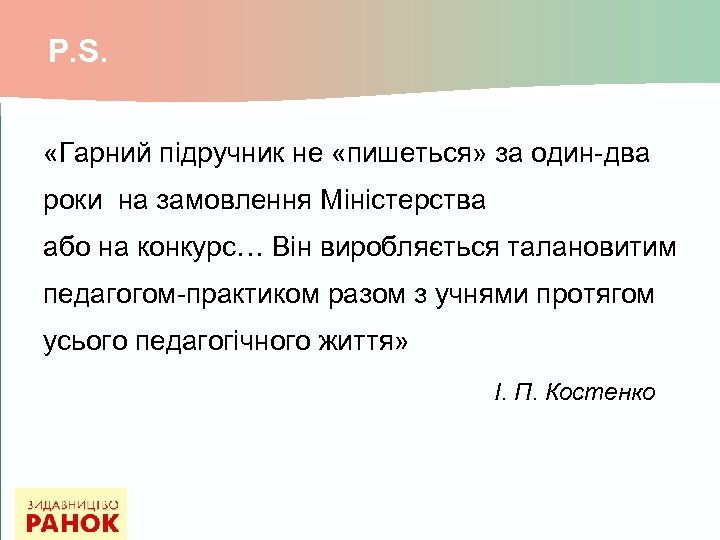 P.S.

«Гарний підручник не «пишеться» за один-два роки на замовлення Міністерства або на конкурс… Він виробляється талановитим педагогом-практиком разом з учнями протягом усього педагогічного життя»

І. П. Костенко

ВИДАВНИЦТВО
РАНОК